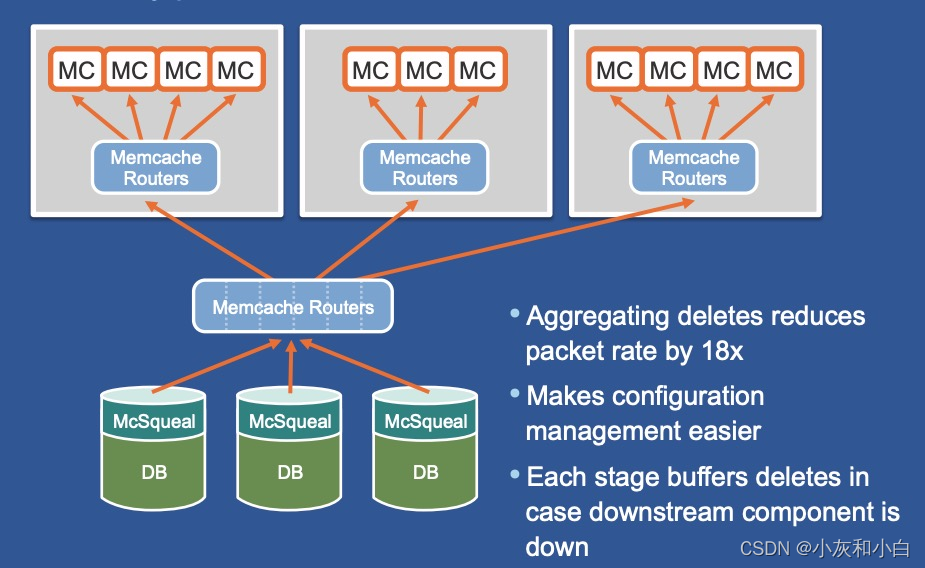 MC MC MC MC

Memcache Routers

MC MC MC

Memcache Routers

MC MC MC MC

Memcache Routers

Memcache Routers

McSqueal
DB

McSqueal
DB

McSqueal
DB

• Aggregating deletes reduces packet rate by 18x

• Makes configuration management easier

• Each stage buffers deletes in case downstream component is down

CSDN @小灰和小白